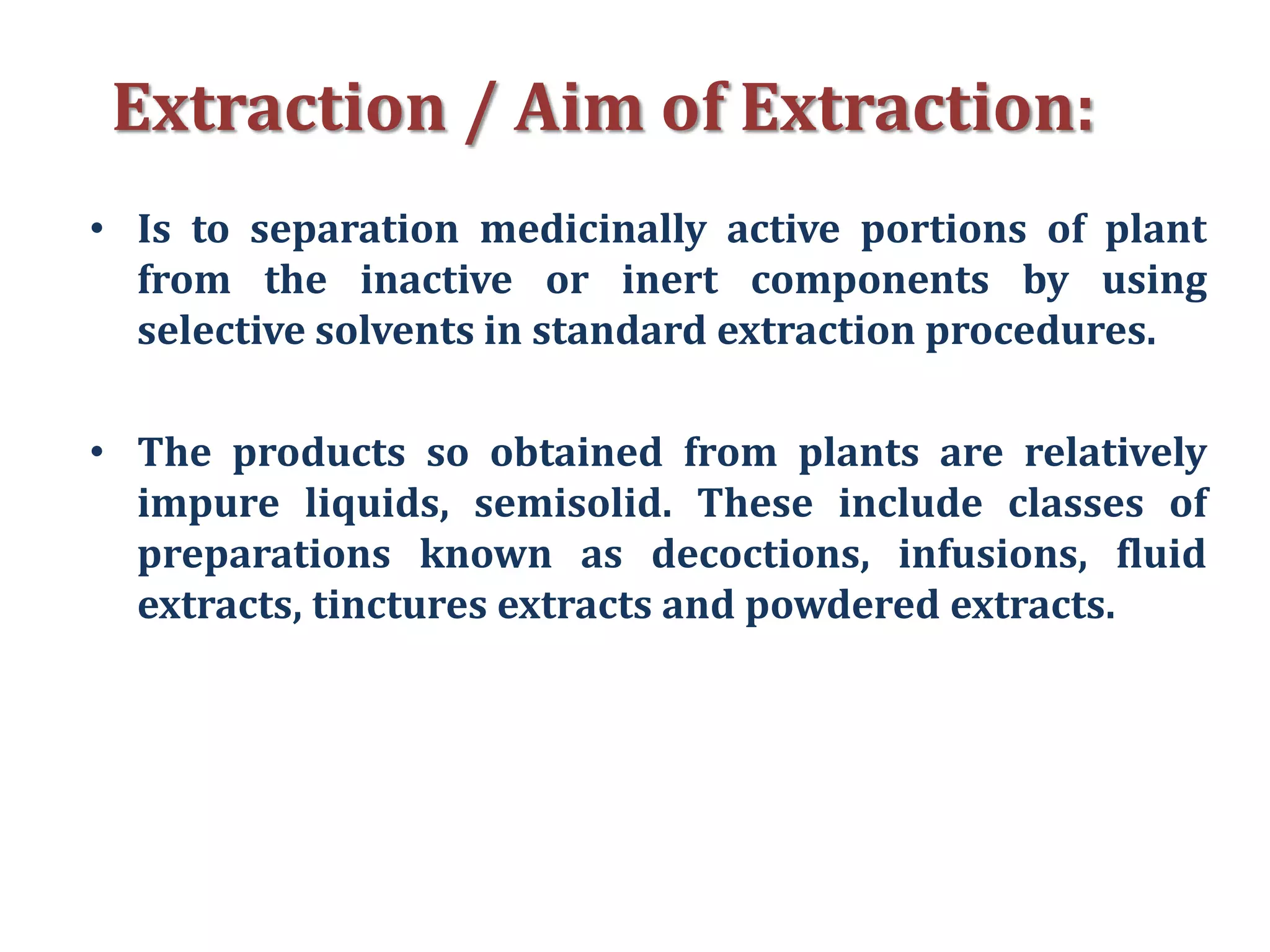 Extraction / Aim of Extraction:

• Is to separation medicinally active portions of plant from the inactive or inert components by using selective solvents in standard extraction procedures.

• The products so obtained from plants are relatively impure liquids, semisolid. These include classes of preparations known as decoctions, infusions, fluid extracts, tinctures extracts and powdered extracts.